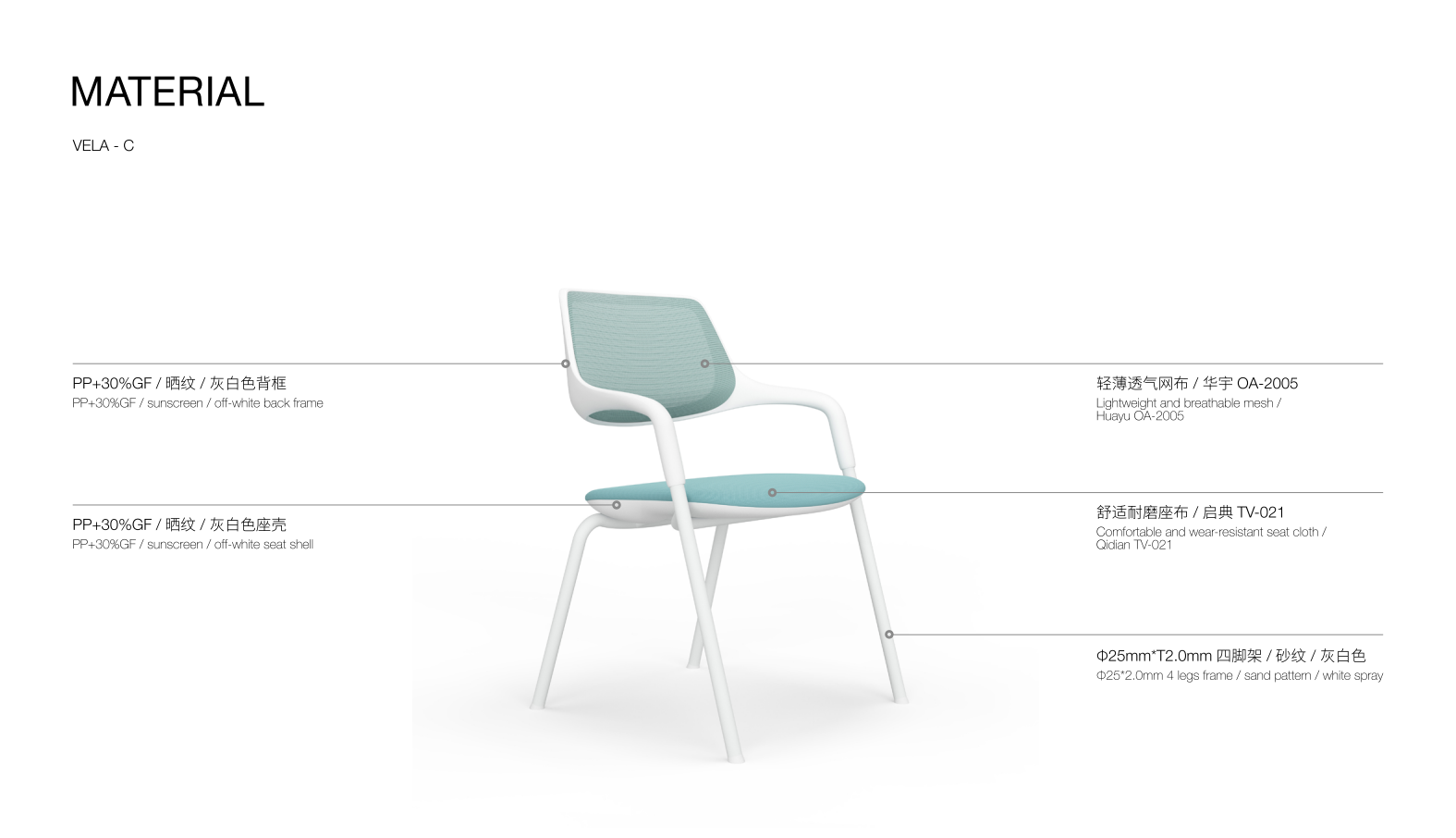 MATERIAL

VELA - C

PP+30%GF / 晒纹 / 灰白色背框
PP+30%GF / sunscreen / off-white back frame

PP+30%GF / 晒纹 / 灰白色座壳
PP+30%GF / sunscreen / off-white seat shell

轻薄透气网布 / 华宇 OA-2005
Lightweight and breathable mesh / Huayu OA-2005

舒适耐磨座布 / 启典 TV-021
Comfortable and wear-resistant seat cloth / Qidian TV-021

Φ25mm*T2.0mm 四脚架 / 砂纹 / 灰白色
Φ25*2.0mm 4 legs frame / sand pattern / white spray